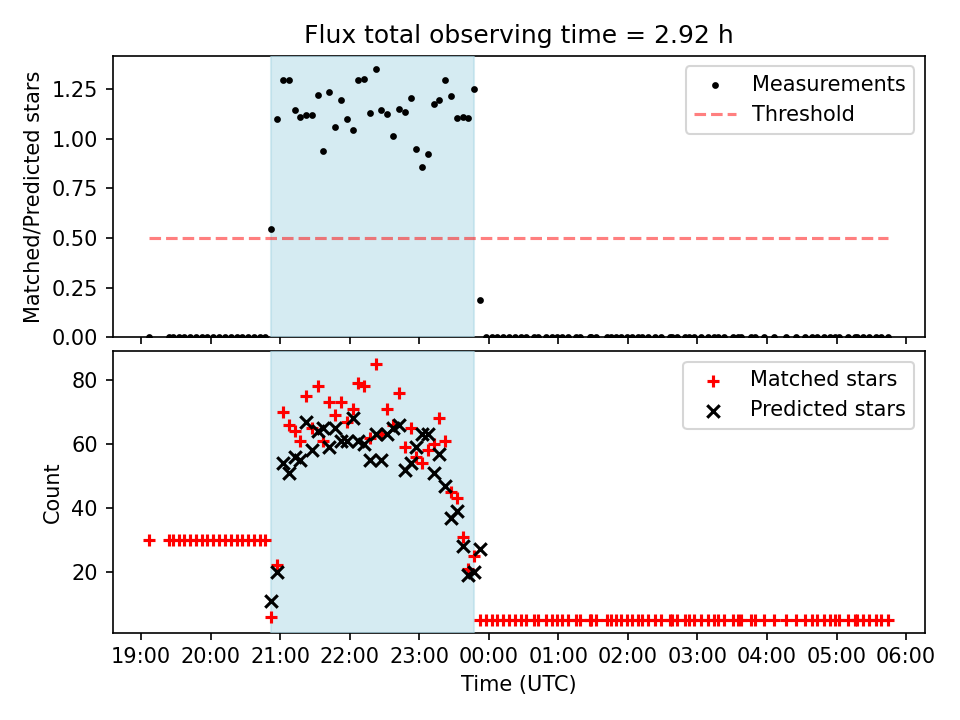 Flux total observing time = 2.92 h

Matched/Predicted stars

1.25
1.00
0.75
0.50
0.25
0.00

Measurements
Threshold

Count

80
60
40
20

Matched stars
Predicted stars

19:00 20:00 21:00 22:00 23:00 00:00 01:00 02:00 03:00 04:00 05:00 06:00

Time (UTC)